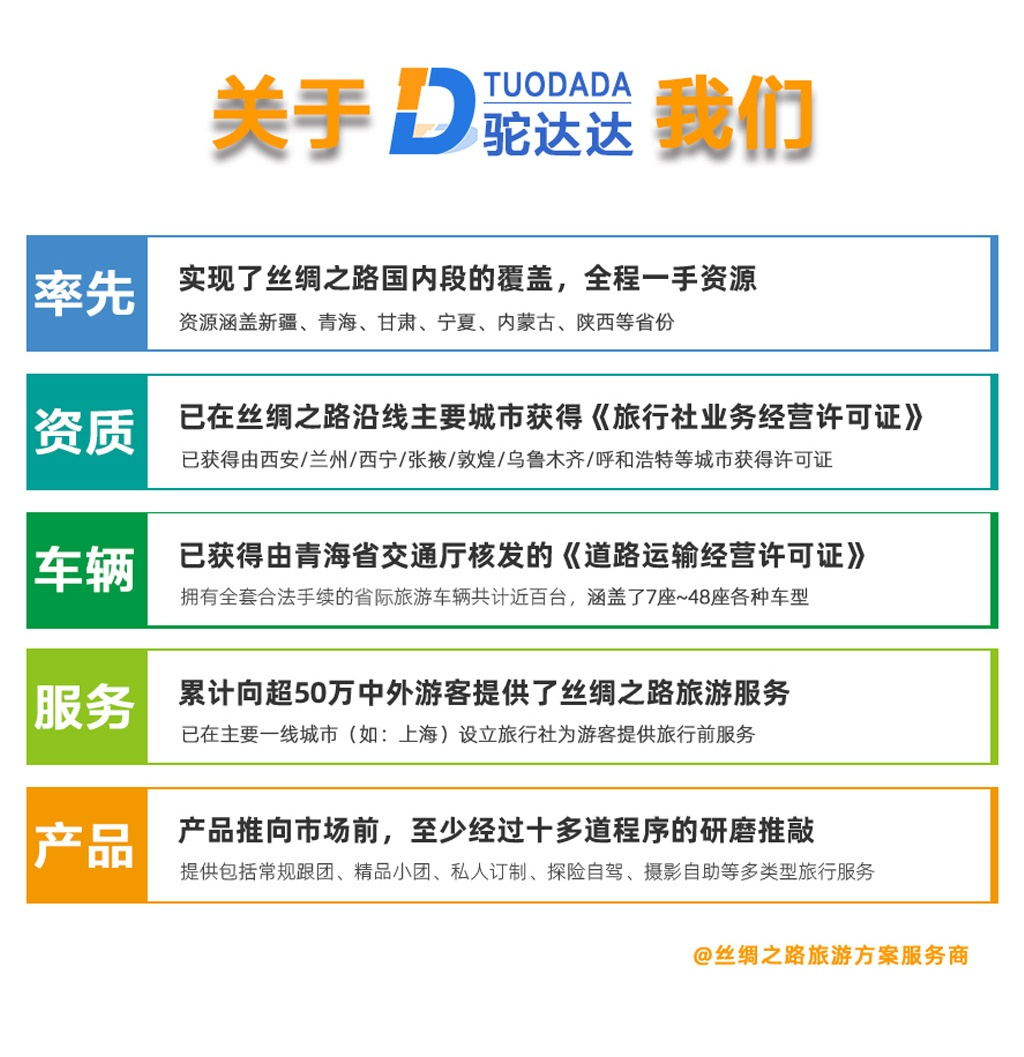 关于 TUODADA 驼达达 我们

率先
实现了丝绸之路国内段的覆盖，全程一手资源
资源涵盖新疆、青海、甘肃、宁夏、内蒙古、陕西等省份

资质
已在丝绸之路沿线主要城市获得《旅行社业务经营许可证》
已获得由西安/兰州/西宁/张掖/敦煌/乌鲁木齐/呼和浩特等城市获得许可证

车辆
已获得由青海省交通厅核发的《道路运输经营许可证》
拥有全套合法手续的省际旅游车辆共计近百台，涵盖了7座~48座各种车型

服务
累计向超50万中外游客提供了丝绸之路旅游服务
已在主要一线城市（如：上海）设立旅行社为游客提供旅行前服务

产品
产品推向市场前，至少经过十多道程序的研磨推敲
提供包括常规跟团、精品小团、私人订制、探险自驾、摄影自助等多类型旅行服务

@丝绸之路旅游方案服务商